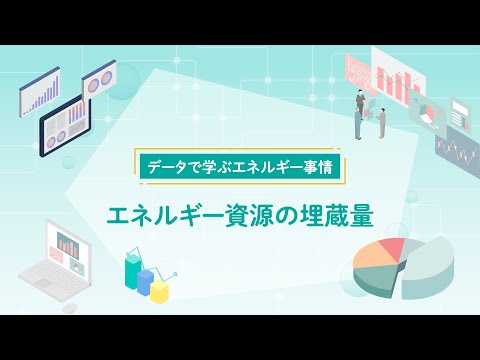 データで学ぶエネルギー事情

エネルギー資源の埋蔵量